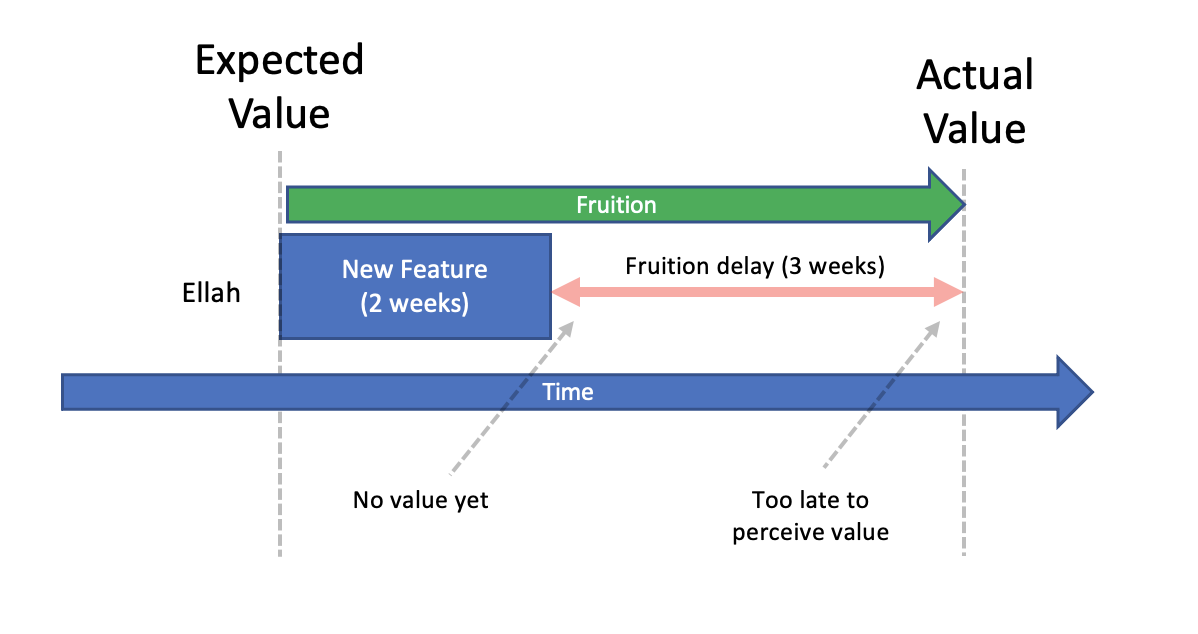 Expected Value

Actual Value

Fruition

Ellah

New Feature (2 weeks)

Fruition delay (3 weeks)

Time

No value yet

Too late to perceive value